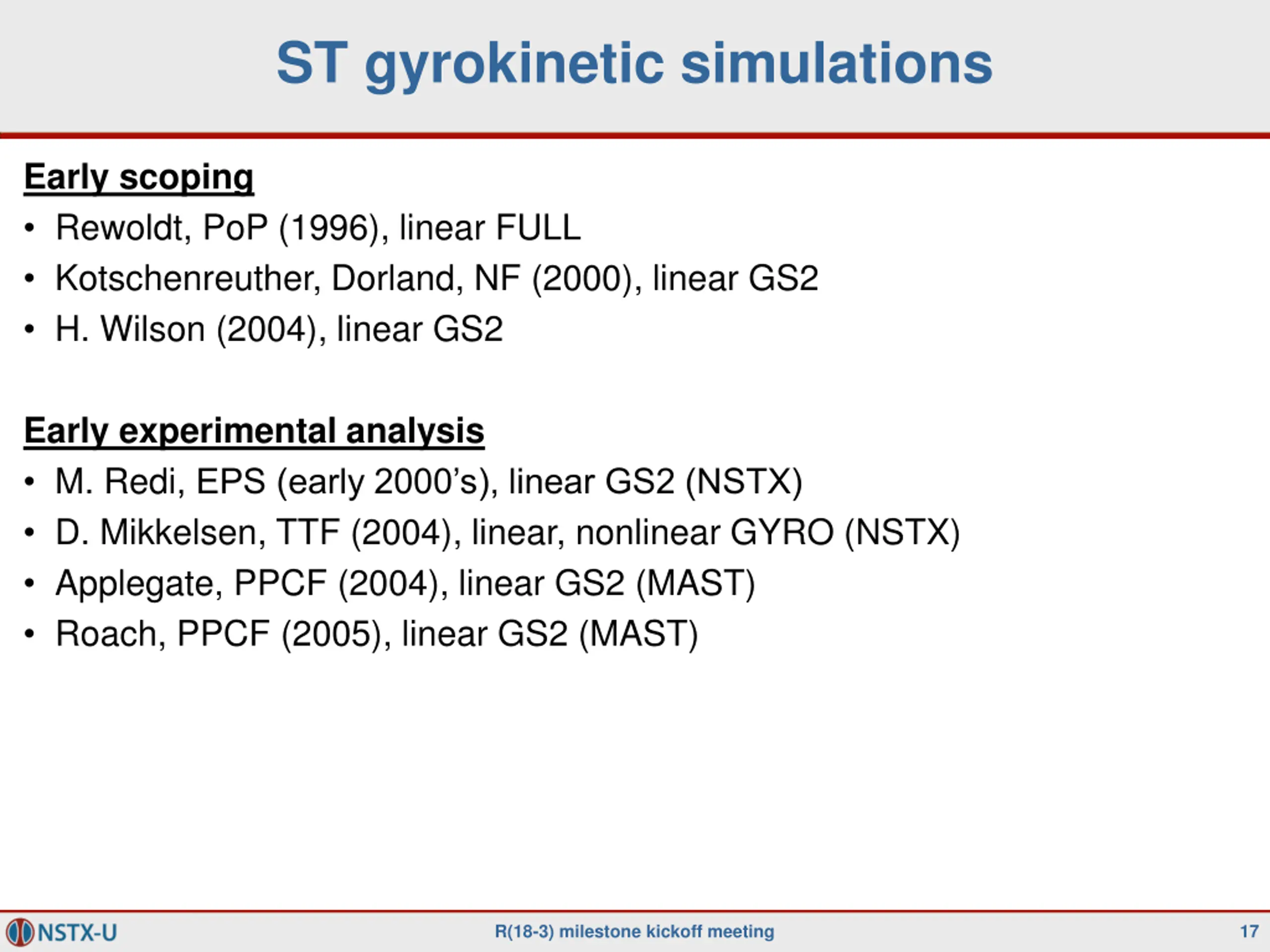 ST gyrokinetic simulations

Early scoping
• Rewoldt, PoP (1996), linear FULL
• Kotschenreuther, Dorland, NF (2000), linear GS2
• H. Wilson (2004), linear GS2

Early experimental analysis
• M. Redi, EPS (early 2000's), linear GS2 (NSTX)
• D. Mikkelsen, TTF (2004), linear, nonlinear GYRO (NSTX)
• Applegate, PPCF (2004), linear GS2 (MAST)
• Roach, PPCF (2005), linear GS2 (MAST)

NSTX-U
R(18-3) milestone kickoff meeting
17